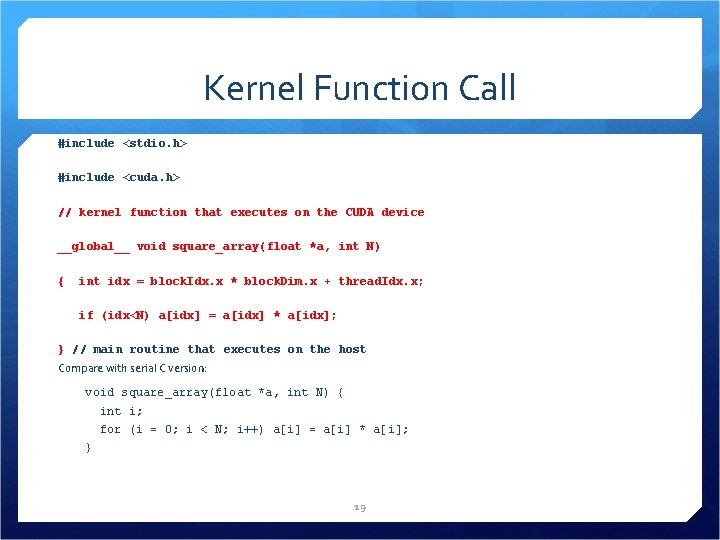 Kernel Function Call

#include <stdio.h>

#include <cuda.h>

// kernel function that executes on the CUDA device

__global__ void square_array(float *a, int N)

{  int idx = blockIdx.x * blockDim.x + threadIdx.x;

if (idx<N) a[idx] = a[idx] * a[idx];

} // main routine that executes on the host

Compare with serial C version:

void square_array(float *a, int N) {
int i;
for (i = 0; i < N; i++) a[i] = a[i] * a[i];
}

19